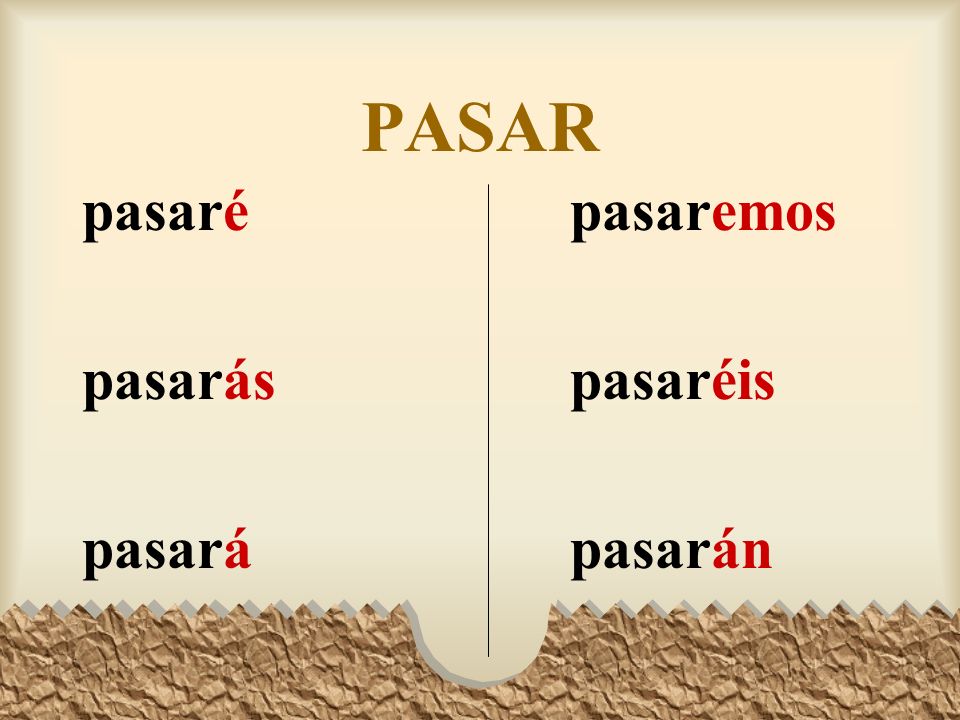 PASAR

pasaré

pasarás

pasará

pasaremos

pasaréis

pasarán